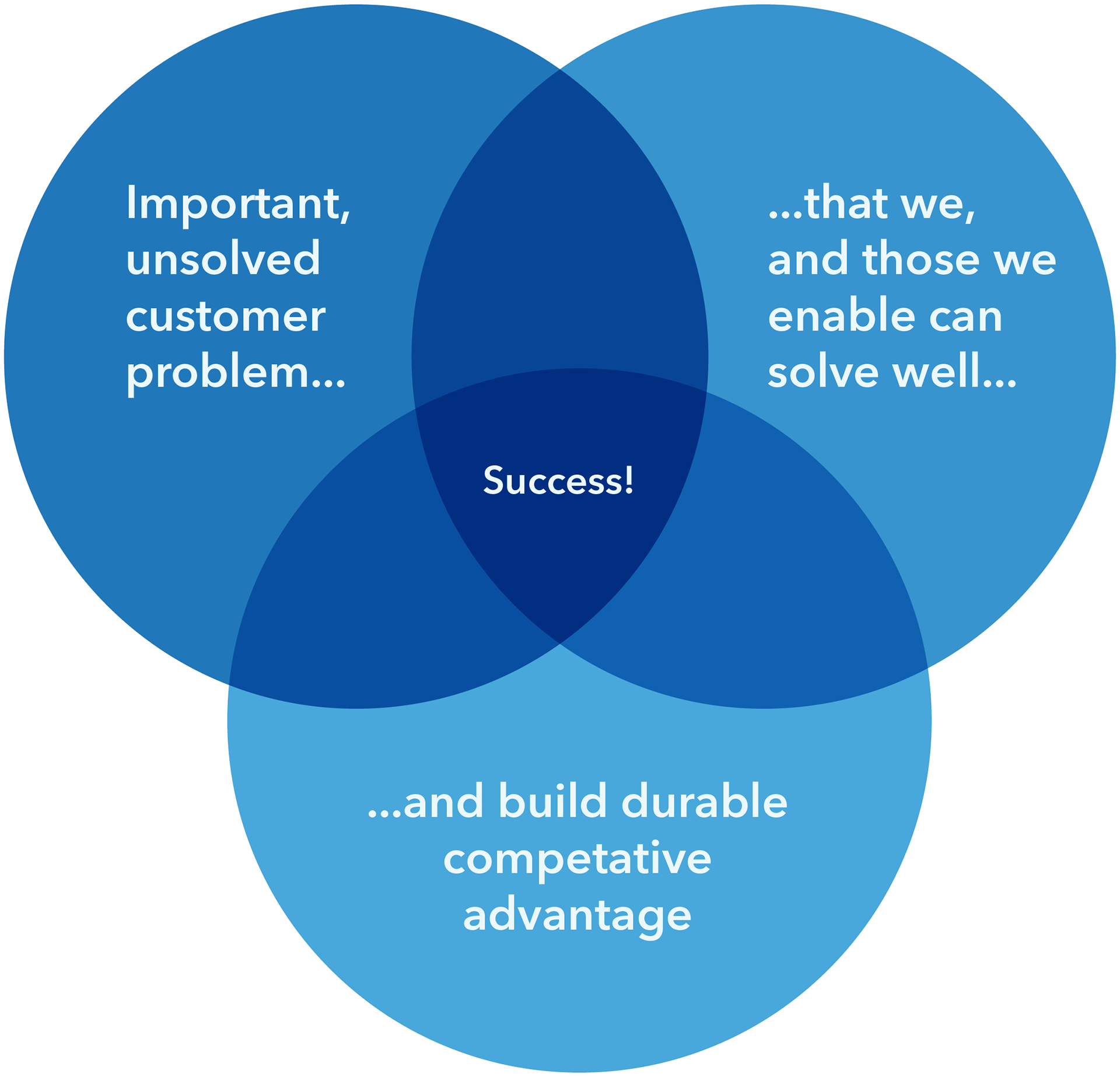 Important, unsolved customer problem...

...that we, and those we enable can solve well...

Success!

...and build durable competative advantage